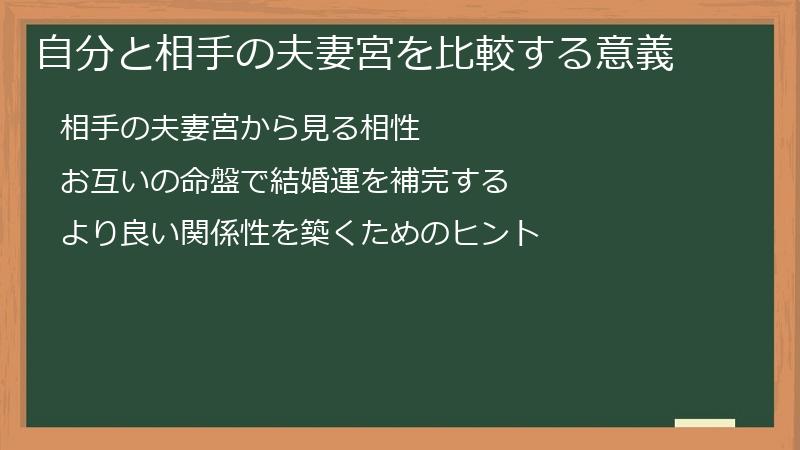 自分と相手の夫妻宮を比較する意義

相手の夫妻宮から見る相性

お互いの命盤で結婚運を補完する

より良い関係性を築くためのヒント